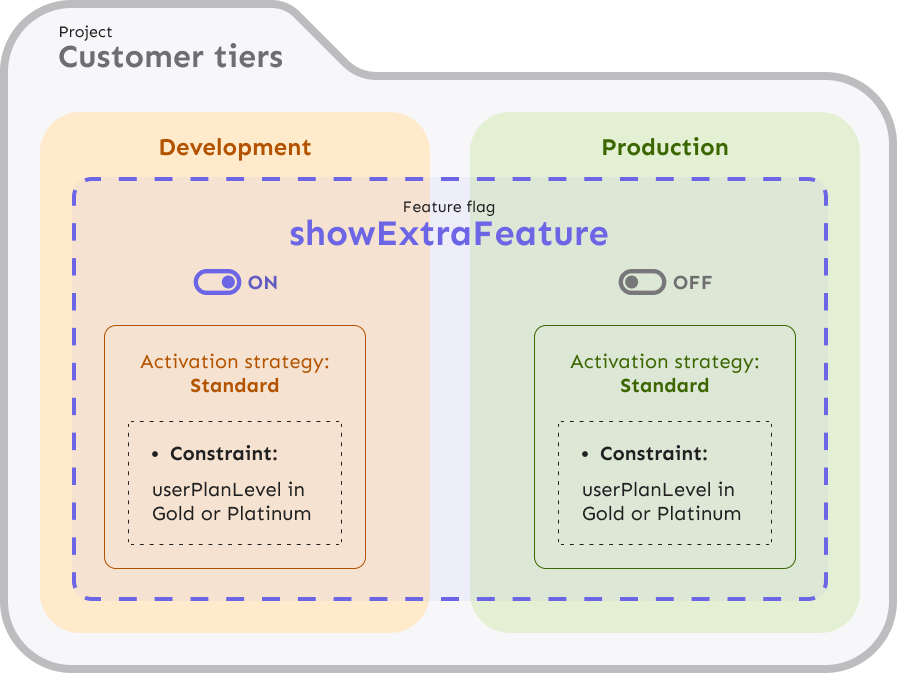 Project
Customer tiers

Development

Production

Feature flag
showExtraFeature

ON

OFF

Activation strategy:
Standard

• Constraint:
userPlanLevel in Gold or Platinum

Activation strategy:
Standard

• Constraint:
userPlanLevel in Gold or Platinum